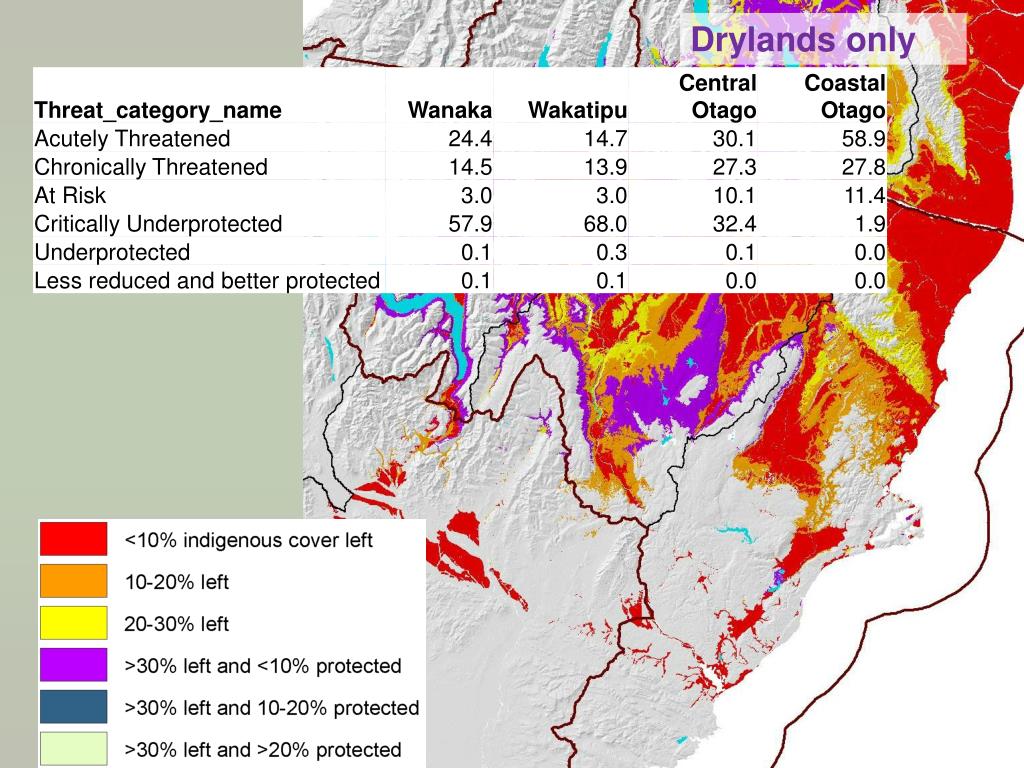 Drylands only

| Threat_category_name | Wanaka | Wakatipu | Central Otago | Coastal Otago |
|---|---|---|---|---|
| Acutely Threatened | 24.4 | 14.7 | 30.1 | 58.9 |
| Chronically Threatened | 14.5 | 13.9 | 27.3 | 27.8 |
| At Risk | 3.0 | 3.0 | 10.1 | 11.4 |
| Critically Underprotected | 57.9 | 68.0 | 32.4 | 1.9 |
| Underprotected | 0.1 | 0.3 | 0.1 | 0.0 |
| Less reduced and better protected | 0.1 | 0.1 | 0.0 | 0.0 |

<10% indigenous cover left
10-20% left
20-30% left
>30% left and <10% protected
>30% left and 10-20% protected
>30% left and >20% protected